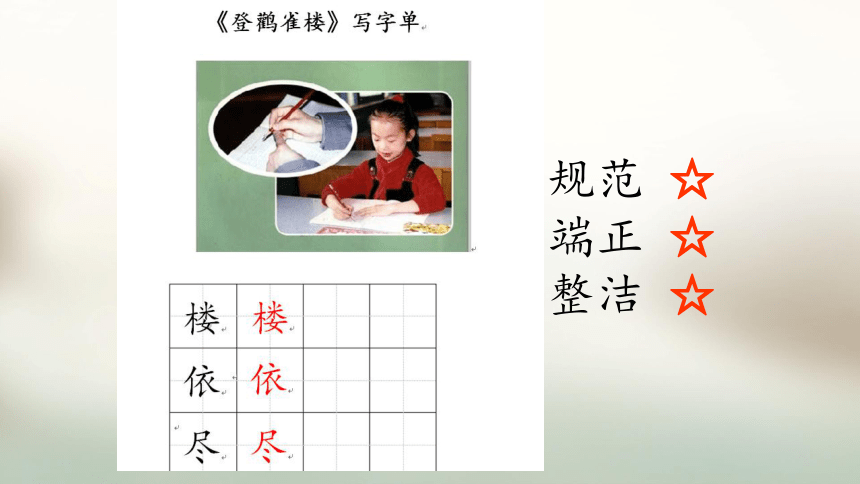 《登鹳雀楼》写字单

| 楼 | 楼 | | |
|---|---|---|---|
| 依 | 依 | | |
| 尽 | 尽 | | |

规范 ☆
端正 ☆
整洁 ☆